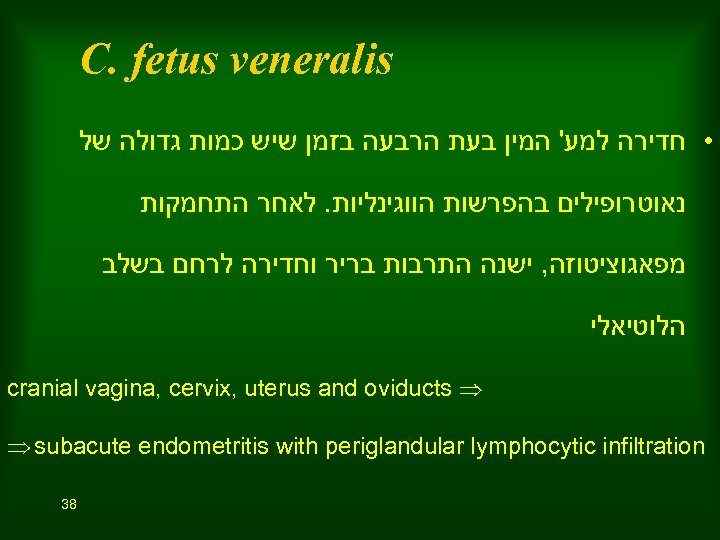 C. fetus veneralis

• חדירה למע' המין בעת הרבעה בזמן שיש כמות גדולה של נאוטרופילים בהפרשות הווגינליות. לאחר התחמקות מפאגוציטוזה, ישנה התרבות בריר וחדירה לרחם בשלב הלוטיאלי

cranial vagina, cervix, uterus and oviducts $\Rightarrow$

$\Rightarrow$ subacute endometritis with periglandular lymphocytic infiltration

38